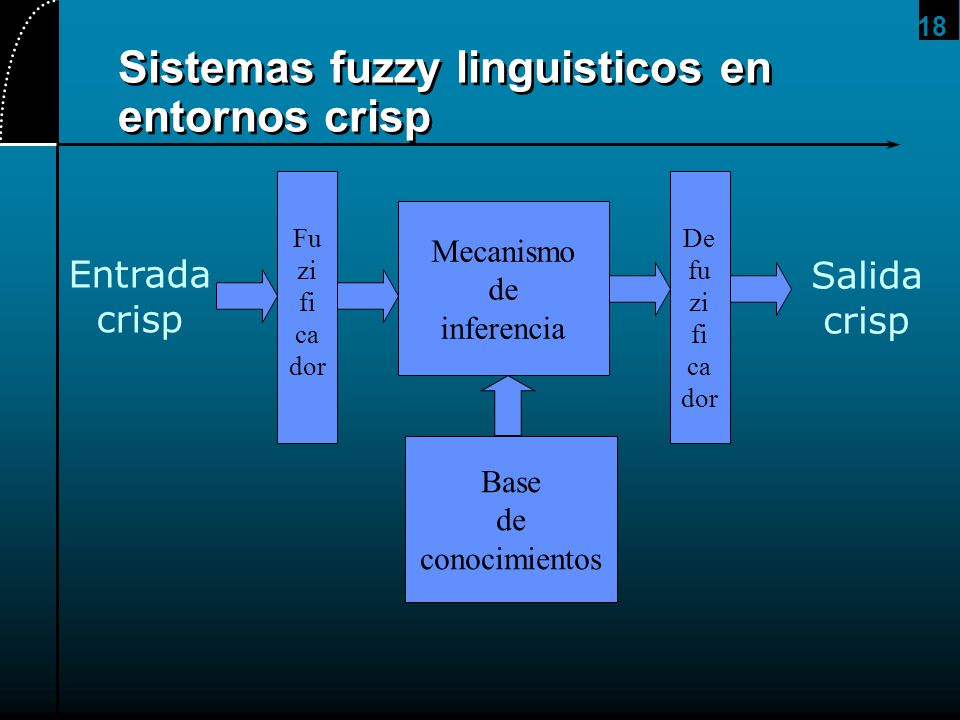 18

Sistemas fuzzy linguisticos en entornos crisp

Entrada crisp

Fu
zi
fi
ca
dor

Mecanismo
de
inferencia

De
fu
zi
fi
ca
dor

Salida crisp

Base
de
conocimientos